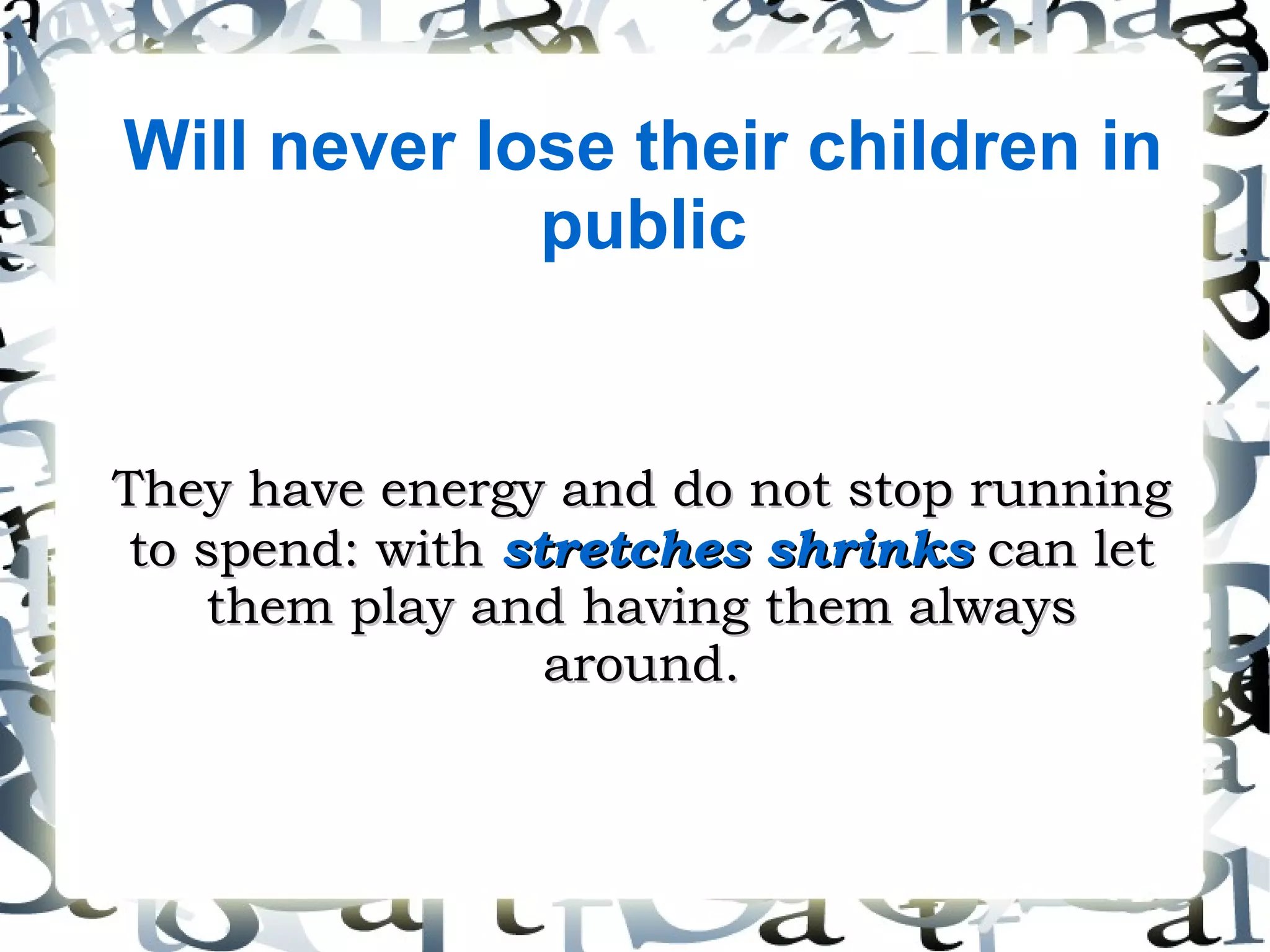 Will never lose their children in public

They have energy and do not stop running to spend: with stretches shrinks can let them play and having them always around.